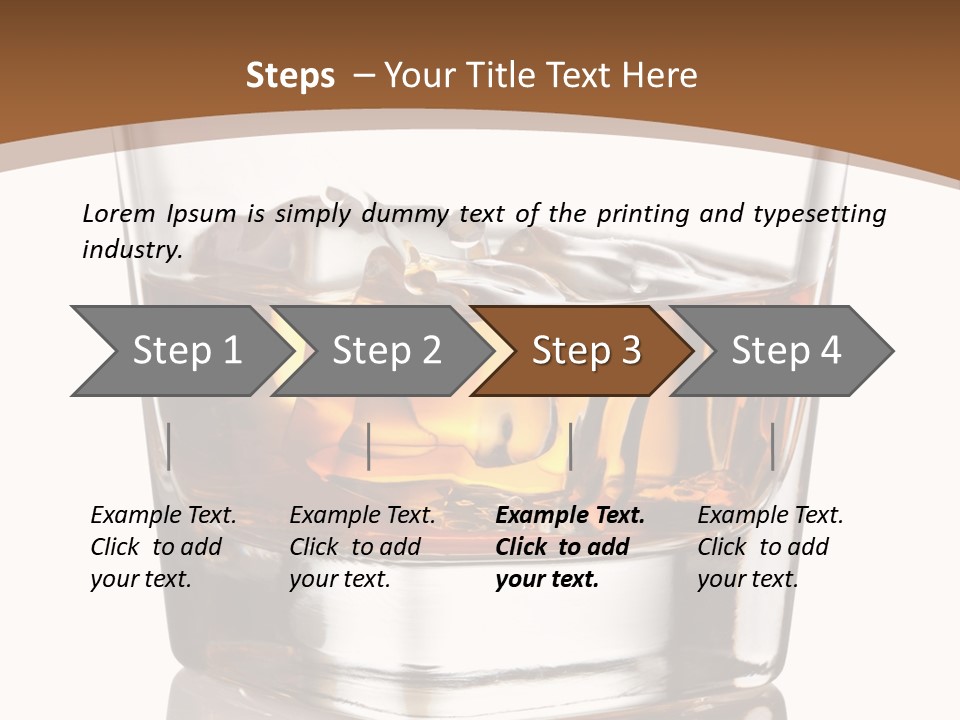 Steps – Your Title Text Here

Lorem Ipsum is simply dummy text of the printing and typesetting industry.

Step 1

Step 2

Step 3

Step 4

Example Text. Click to add your text.

Example Text. Click to add your text.

Example Text. Click to add your text.

Example Text. Click to add your text.